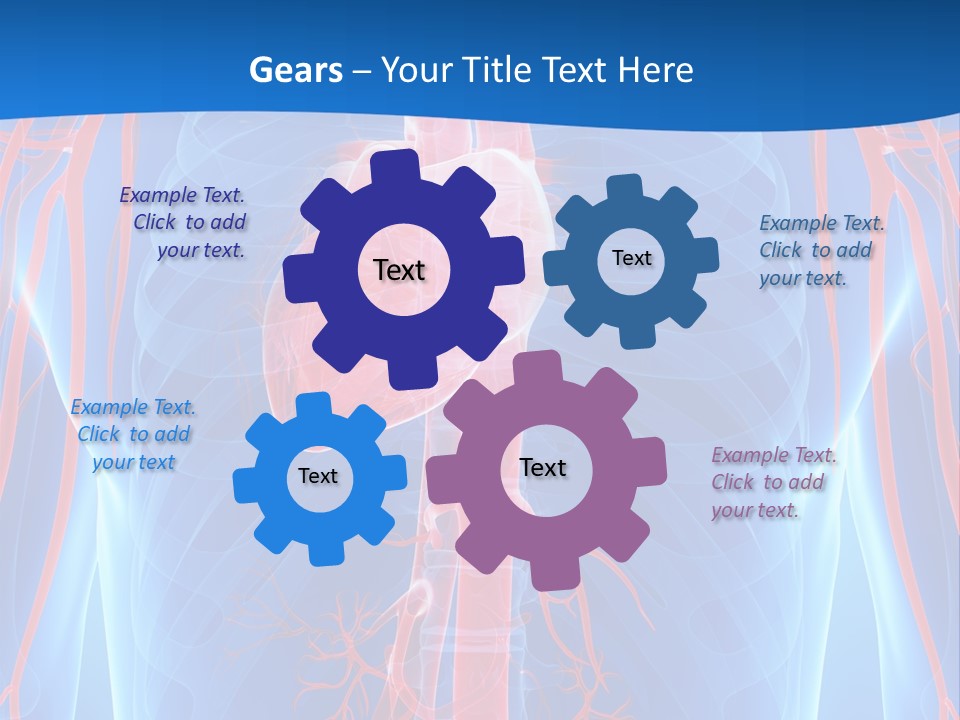 Gears – Your Title Text Here

Example Text. Click to add your text.

Text

Text

Example Text. Click to add your text.

Example Text. Click to add your text

Text

Text

Example Text. Click to add your text.